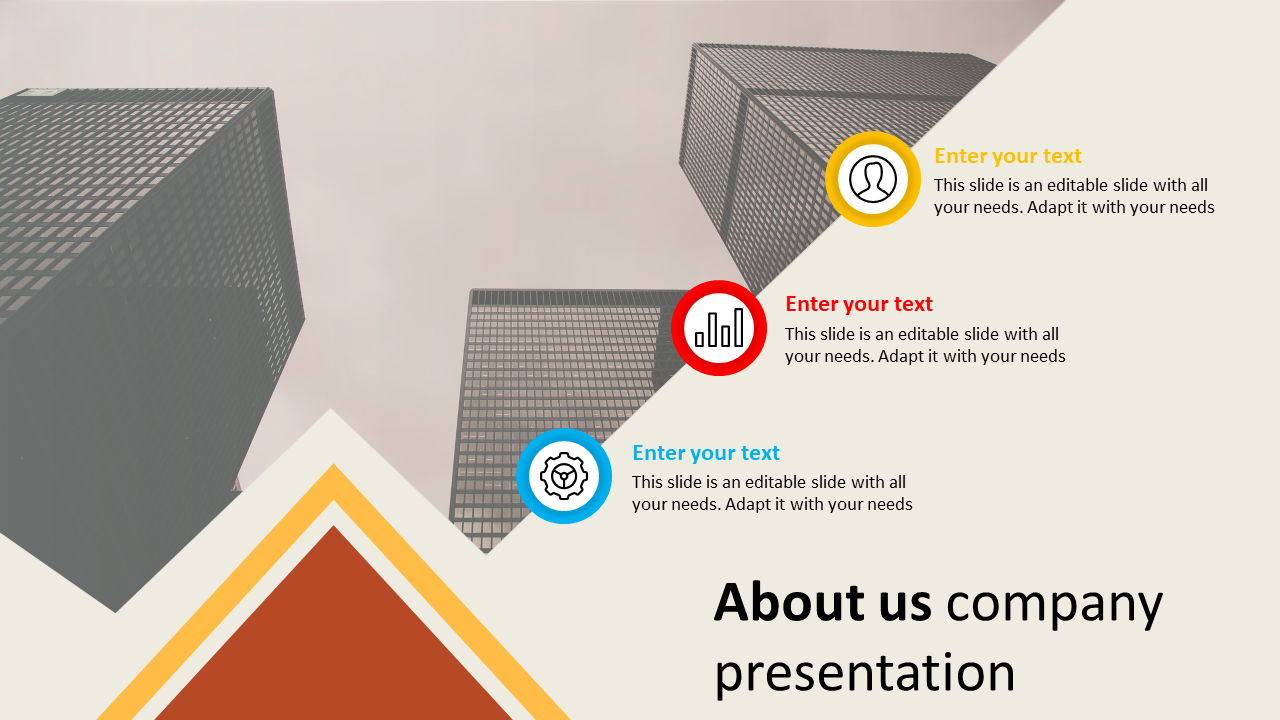 Enter your text
This slide is an editable slide with all your needs. Adapt it with your needs

Enter your text
This slide is an editable slide with all your needs. Adapt it with your needs

Enter your text
This slide is an editable slide with all your needs. Adapt it with your needs

About us company presentation